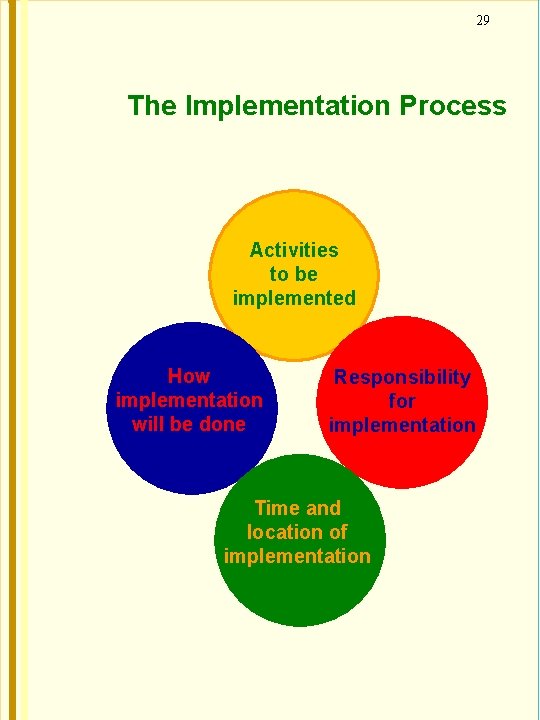 29

The Implementation Process

Activities to be implemented

How implementation will be done

Responsibility for implementation

Time and location of implementation